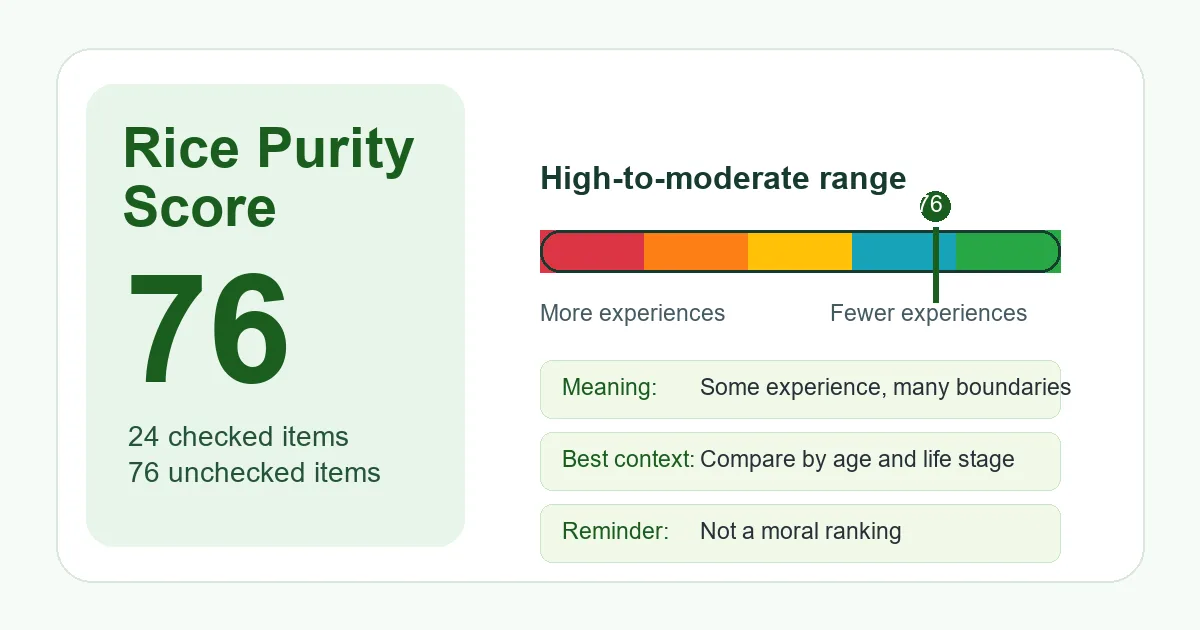 Rice Purity Score

76

24 checked items
76 unchecked items

High-to-moderate range

76

More experiences

Fewer experiences

Meaning: Some experience, many boundaries

Best context: Compare by age and life stage

Reminder: Not a moral ranking